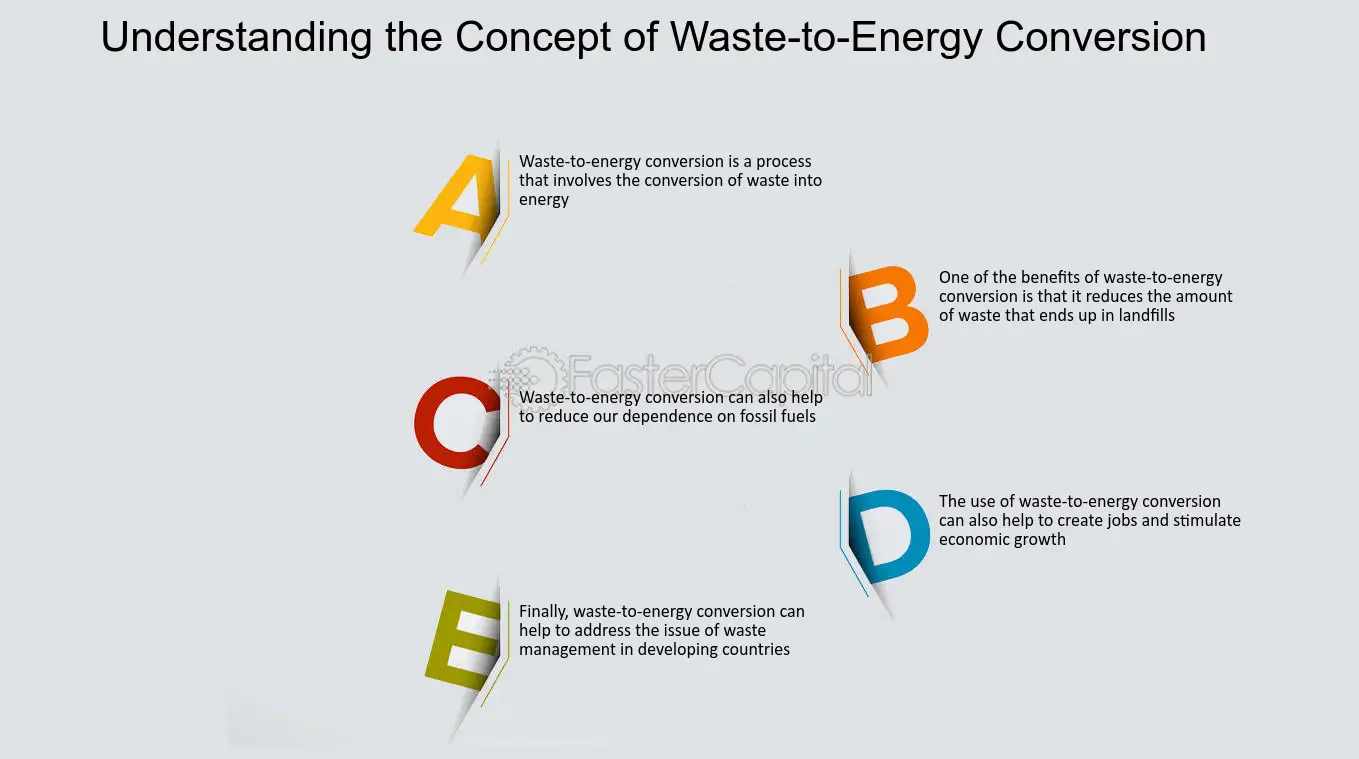 Understanding the Concept of Waste-to-Energy Conversion

A

Waste-to-energy conversion is a process that involves the conversion of waste into energy

B

One of the benefits of waste-to-energy conversion is that it reduces the amount of waste that ends up in landfills

C

Waste-to-energy conversion can also help to reduce our dependence on fossil fuels

D

The use of waste-to-energy conversion can also help to create jobs and stimulate economic growth

E

Finally, waste-to-energy conversion can help to address the issue of waste management in developing countries

FasterCapital